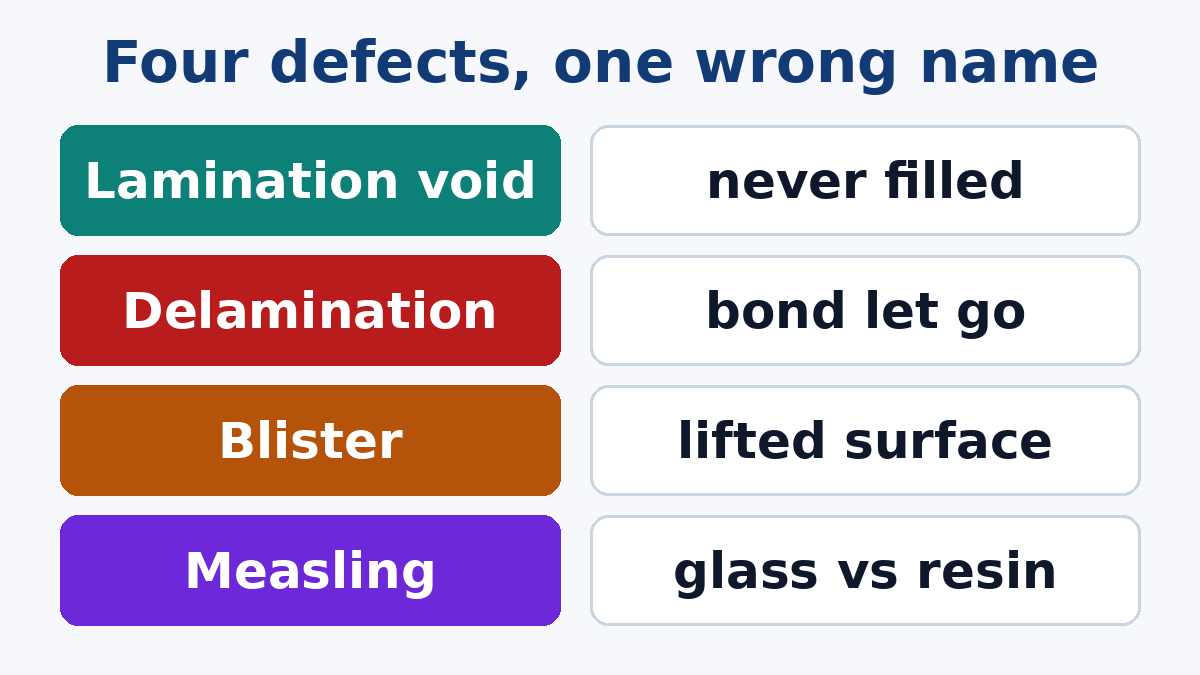 Four defects, one wrong name

Lamination void

never filled

Delamination

bond let go

Blister

lifted surface

Measling

glass vs resin